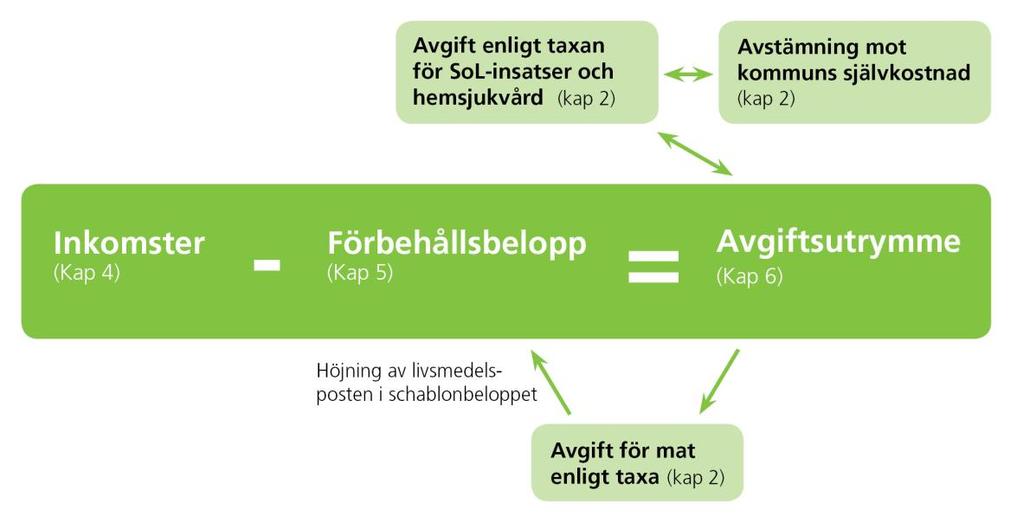 Avgift enligt taxan för SoL-insatser och hemsjukvård (kap 2)

Avstämning mot kommuns självkostnad (kap 2)

Inkomster (Kap 4) - Förbehållsbelopp (Kap 5) = Avgiftsutrymme (Kap 6)

Höjning av livsmedelsposten i schablonbeloppet

Avgift för mat enligt taxa (kap 2)